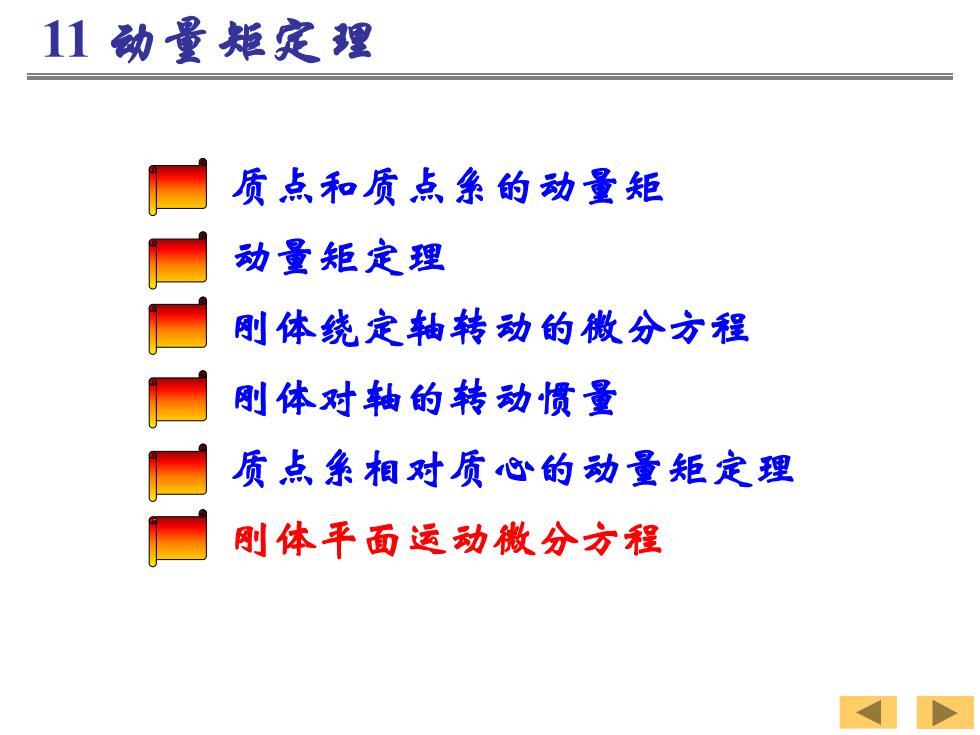 11 动量矩定理

质点和质点系的动量矩

动量矩定理

刚体绕定轴转动的微分方程

刚体对轴的转动惯量

质点系相对质心的动量矩定理

刚体平面运动微分方程